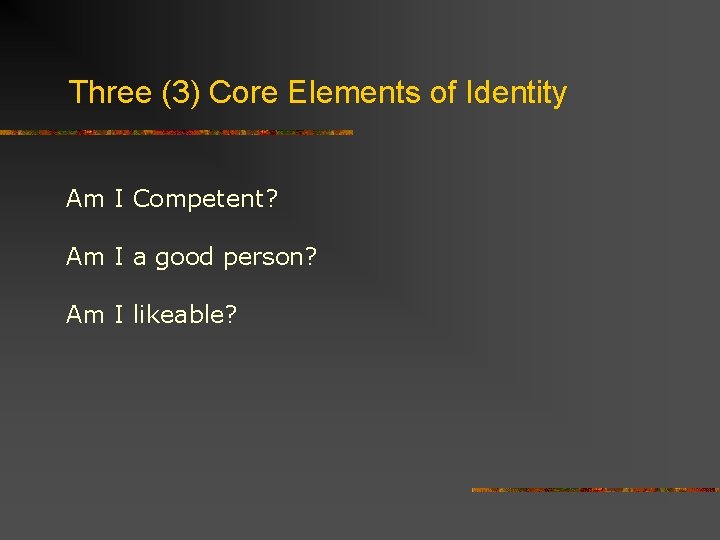 Three (3) Core Elements of Identity

Am I Competent?

Am I a good person?

Am I likeable?